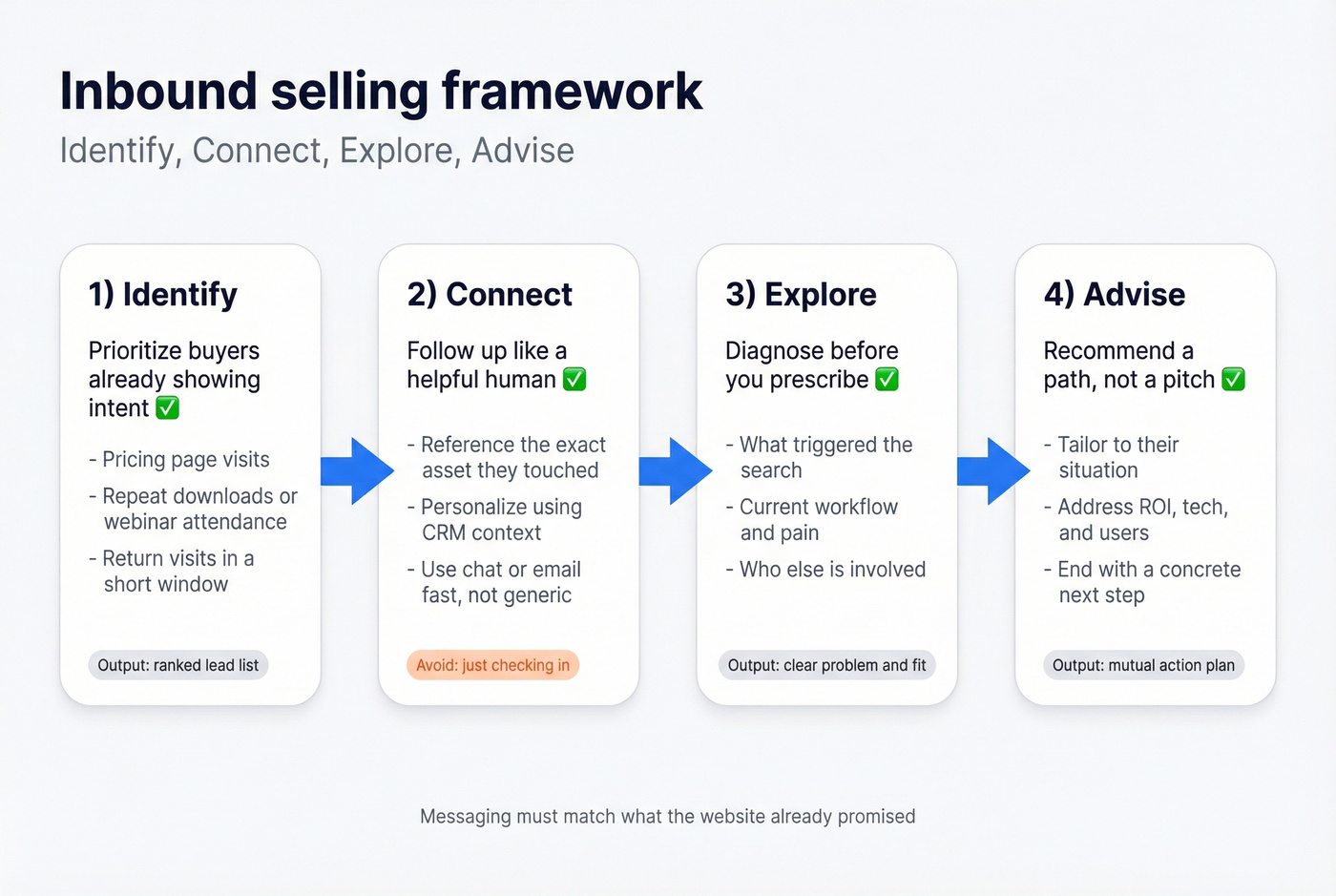 Inbound selling framework
Identify, Connect, Explore, Advise

1) Identify

Prioritize buyers already showing intent ✅

- Pricing page visits
- Repeat downloads or webinar attendance
- Return visits in a short window

Output: ranked lead list

2) Connect

Follow up like a helpful human ✅

- Reference the exact asset they touched
- Personalize using CRM context
- Use chat or email fast, not generic

Avoid: just checking in

3) Explore

Diagnose before you prescribe ✅

- What triggered the search
- Current workflow and pain
- Who else is involved

Output: clear problem and fit

4) Advise

Recommend a path, not a pitch ✅

- Tailor to their situation
- Address ROI, tech, and users
- End with a concrete next step

Output: mutual action plan

Messaging must match what the website already promised